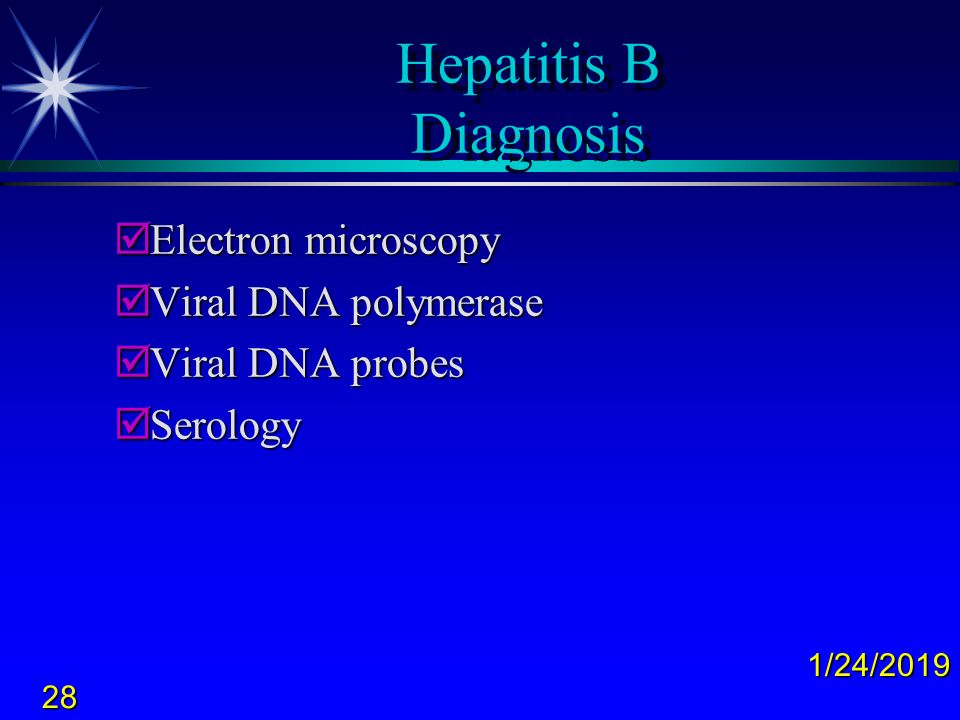 Hepatitis B
Diagnosis

☑Electron microscopy
☑Viral DNA polymerase
☑Viral DNA probes
☑Serology

1/24/2019

28